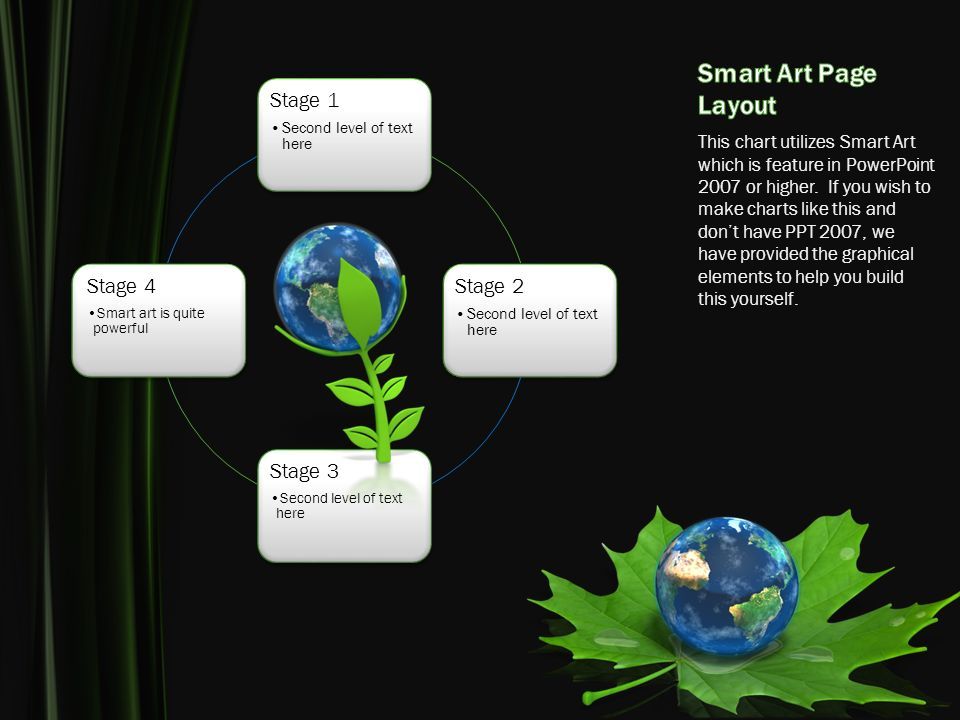 Stage 1
• Second level of text here

Stage 4
• Smart art is quite powerful

Stage 2
• Second level of text here

Stage 3
• Second level of text here

Smart Art Page Layout

This chart utilizes Smart Art which is feature in PowerPoint 2007 or higher. If you wish to make charts like this and don't have PPT 2007, we have provided the graphical elements to help you build this yourself.